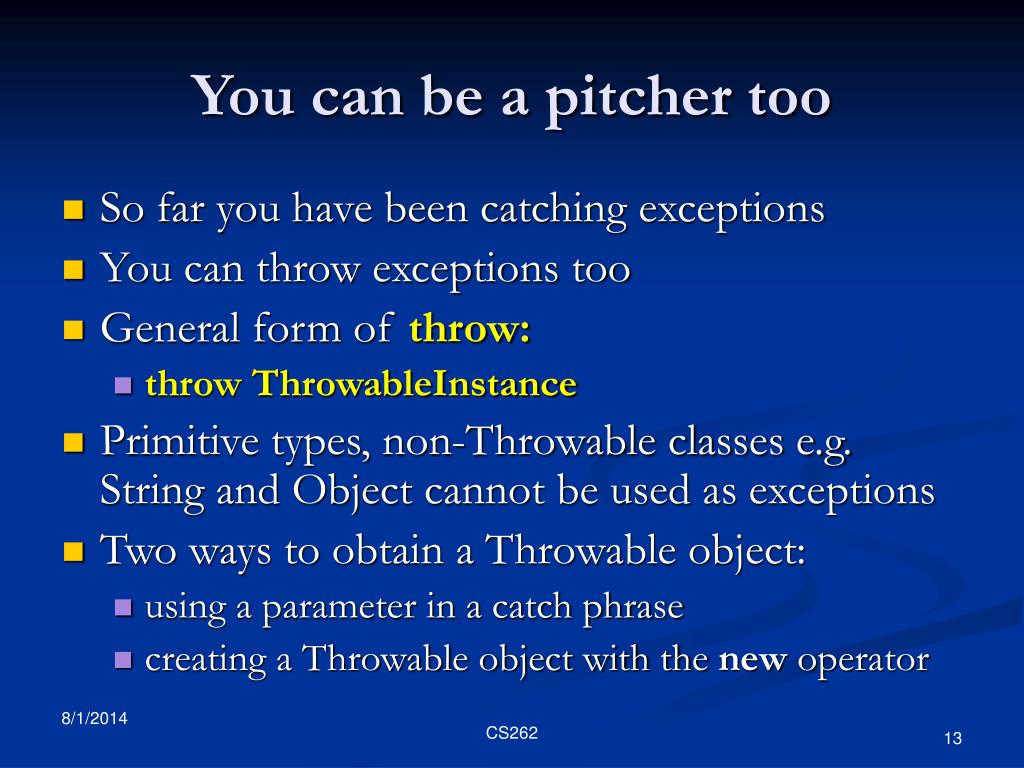 You can be a pitcher too

So far you have been catching exceptions

You can throw exceptions too

General form of throw:

throw ThrowableInstance

Primitive types, non-Throwable classes e.g. String and Object cannot be used as exceptions

Two ways to obtain a Throwable object:

using a parameter in a catch phrase

creating a Throwable object with the new operator

8/1/2014

CS262

13